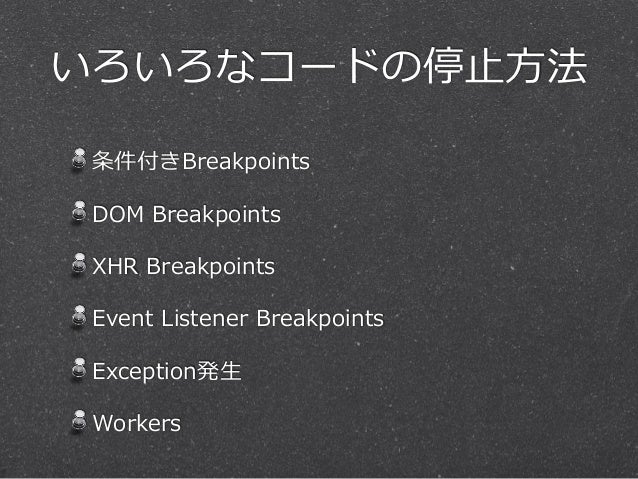 いろいろなコードの停止方法

条件付きBreakpoints

DOM Breakpoints

XHR Breakpoints

Event Listener Breakpoints

Exception発生

Workers